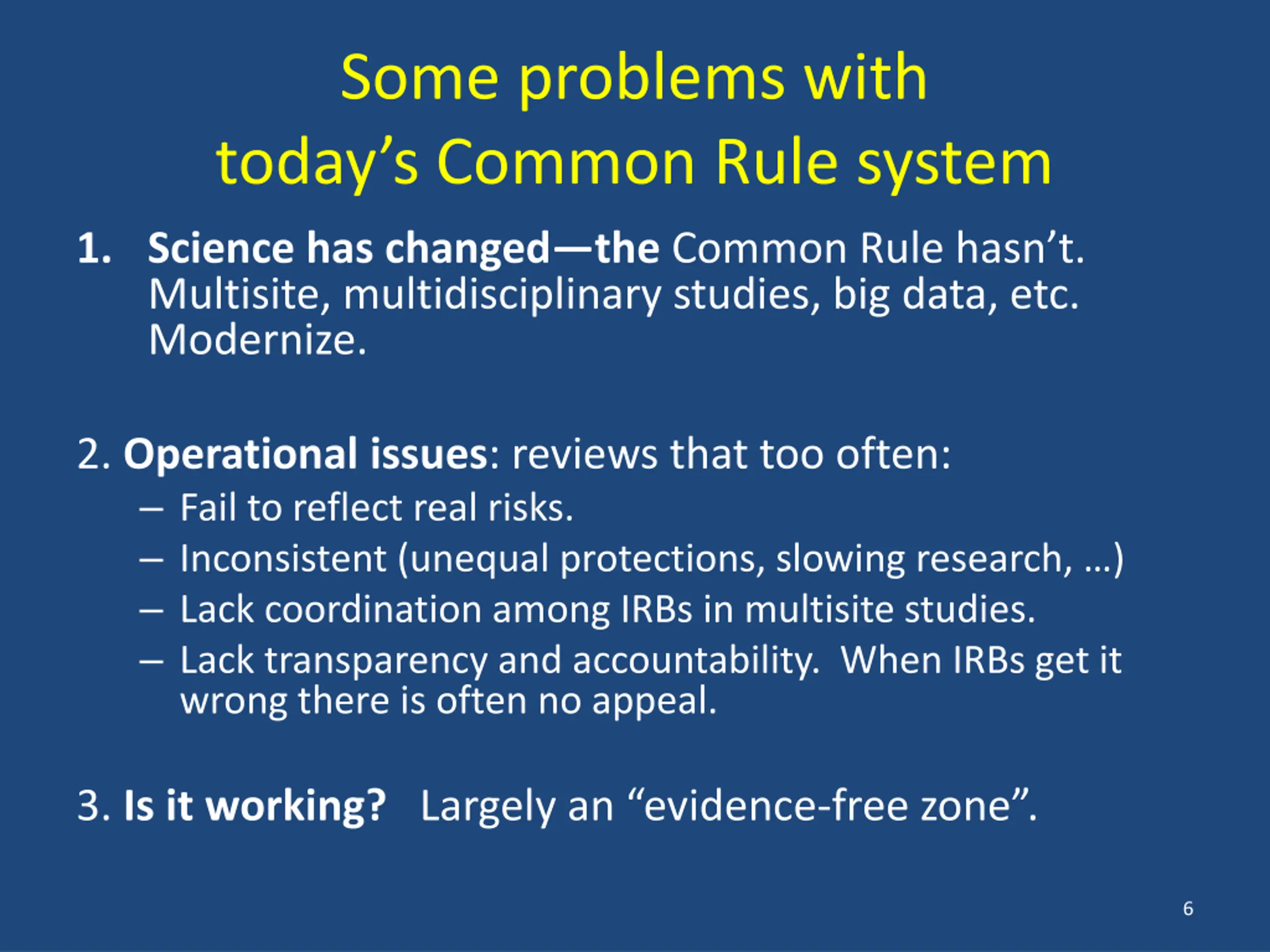 Some problems with today’s Common Rule system

1. Science has changed—the Common Rule hasn’t. Multisite, multidisciplinary studies, big data, etc. Modernize.

2. Operational issues: reviews that too often:
– Fail to reflect real risks.
– Inconsistent (unequal protections, slowing research, …)
– Lack coordination among IRBs in multisite studies.
– Lack transparency and accountability. When IRBs get it wrong there is often no appeal.

3. Is it working? Largely an “evidence-free zone”.

6